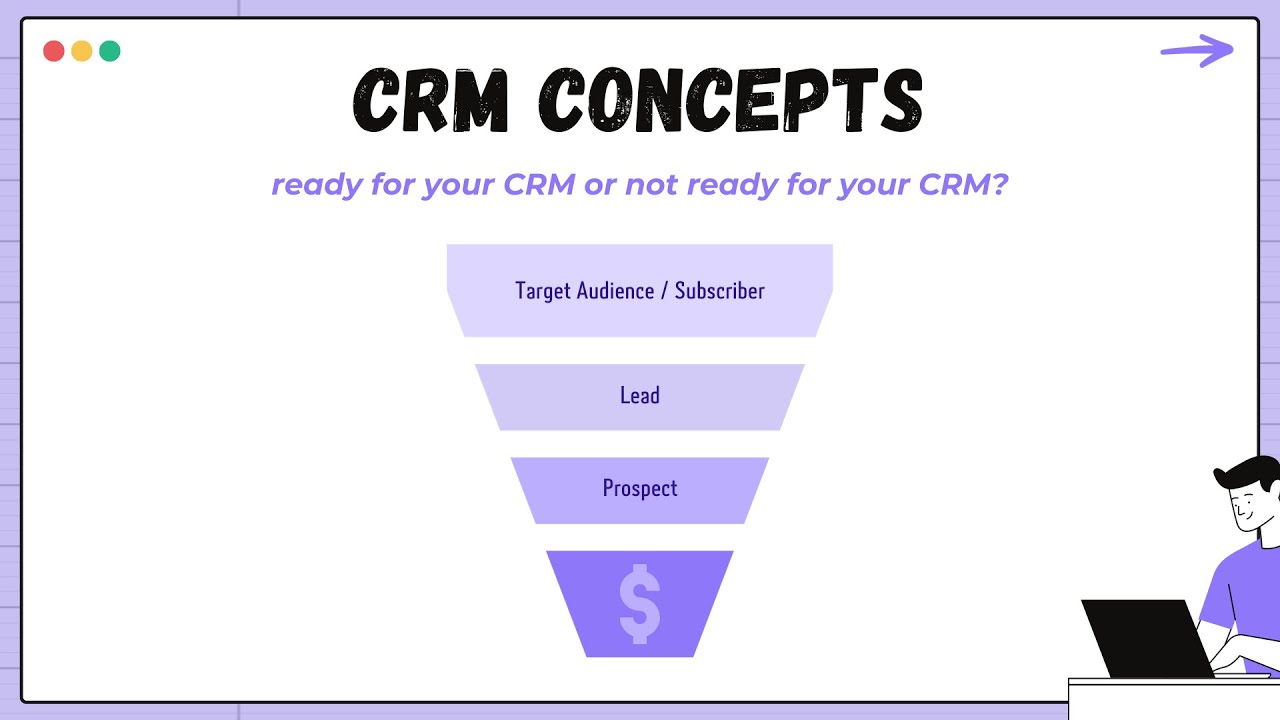 CRM CONCEPTS

ready for your CRM or not ready for your CRM?

Target Audience / Subscriber

Lead

Prospect

$